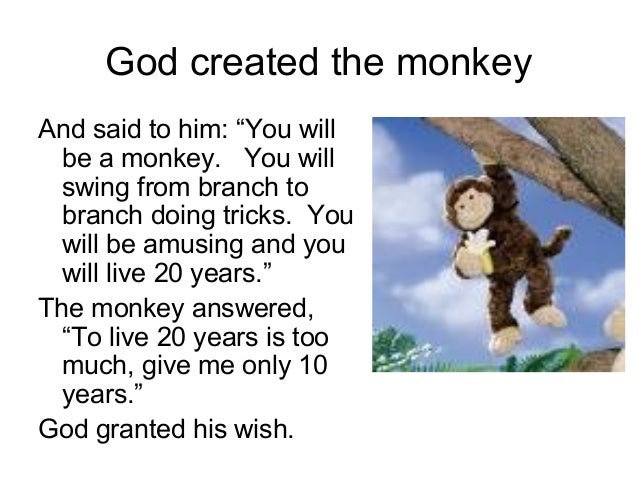 God created the monkey

And said to him: “You will be a monkey. You will swing from branch to branch doing tricks. You will be amusing and you will live 20 years.”

The monkey answered, “To live 20 years is too much, give me only 10 years.”

God granted his wish.